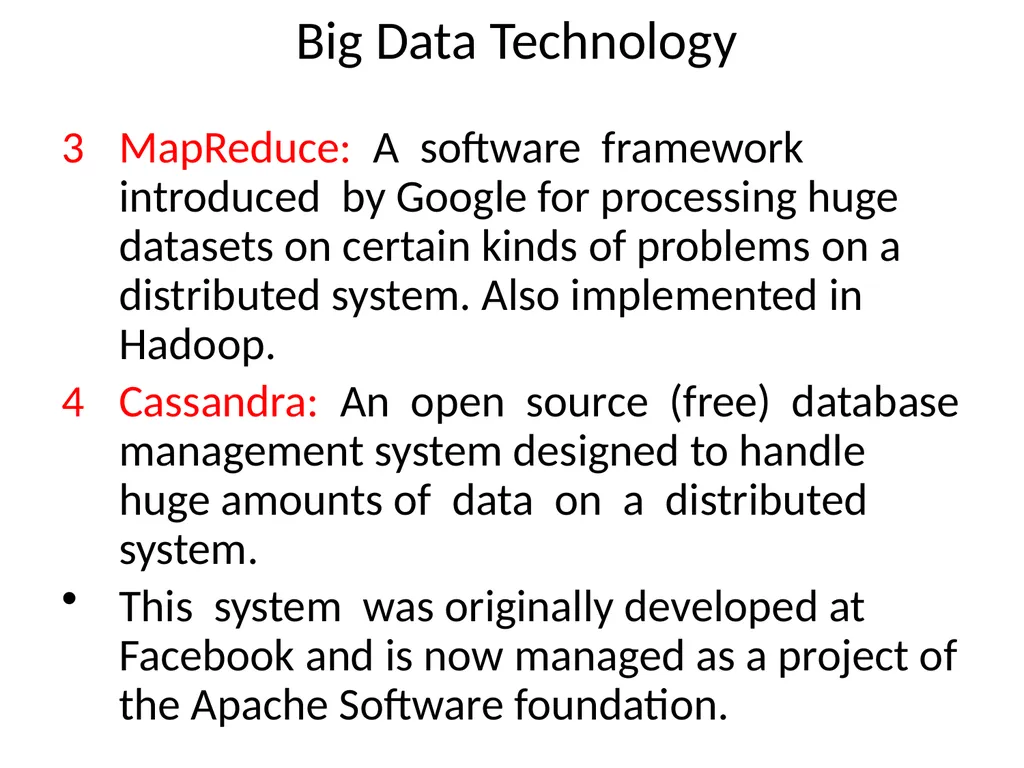 Big Data Technology

3 MapReduce: A software framework introduced by Google for processing huge datasets on certain kinds of problems on a distributed system. Also implemented in Hadoop.

4 Cassandra: An open source (free) database management system designed to handle huge amounts of data on a distributed system.

• This system was originally developed at Facebook and is now managed as a project of the Apache Software foundation.